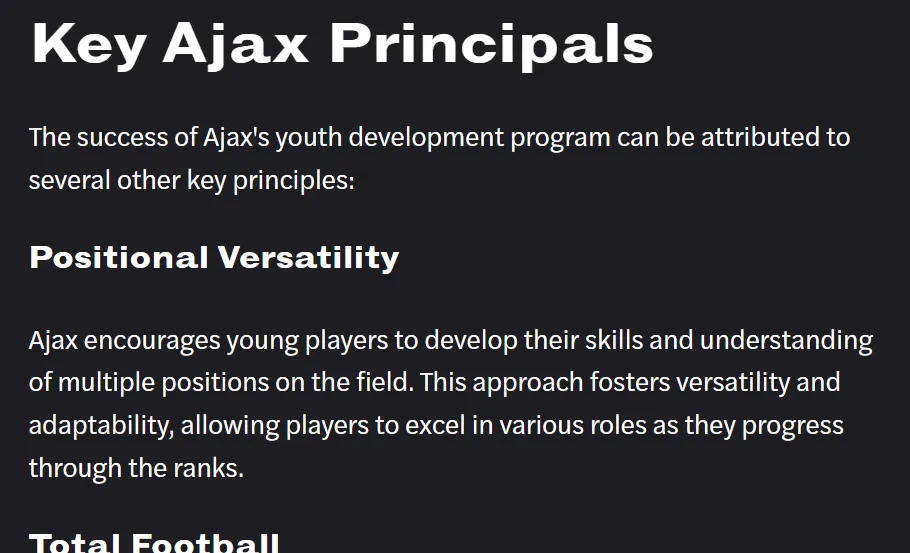 Key Ajax Principals

The success of Ajax's youth development program can be attributed to several other key principles:

Positional Versatility

Ajax encourages young players to develop their skills and understanding of multiple positions on the field. This approach fosters versatility and adaptability, allowing players to excel in various roles as they progress through the ranks.

Total Football